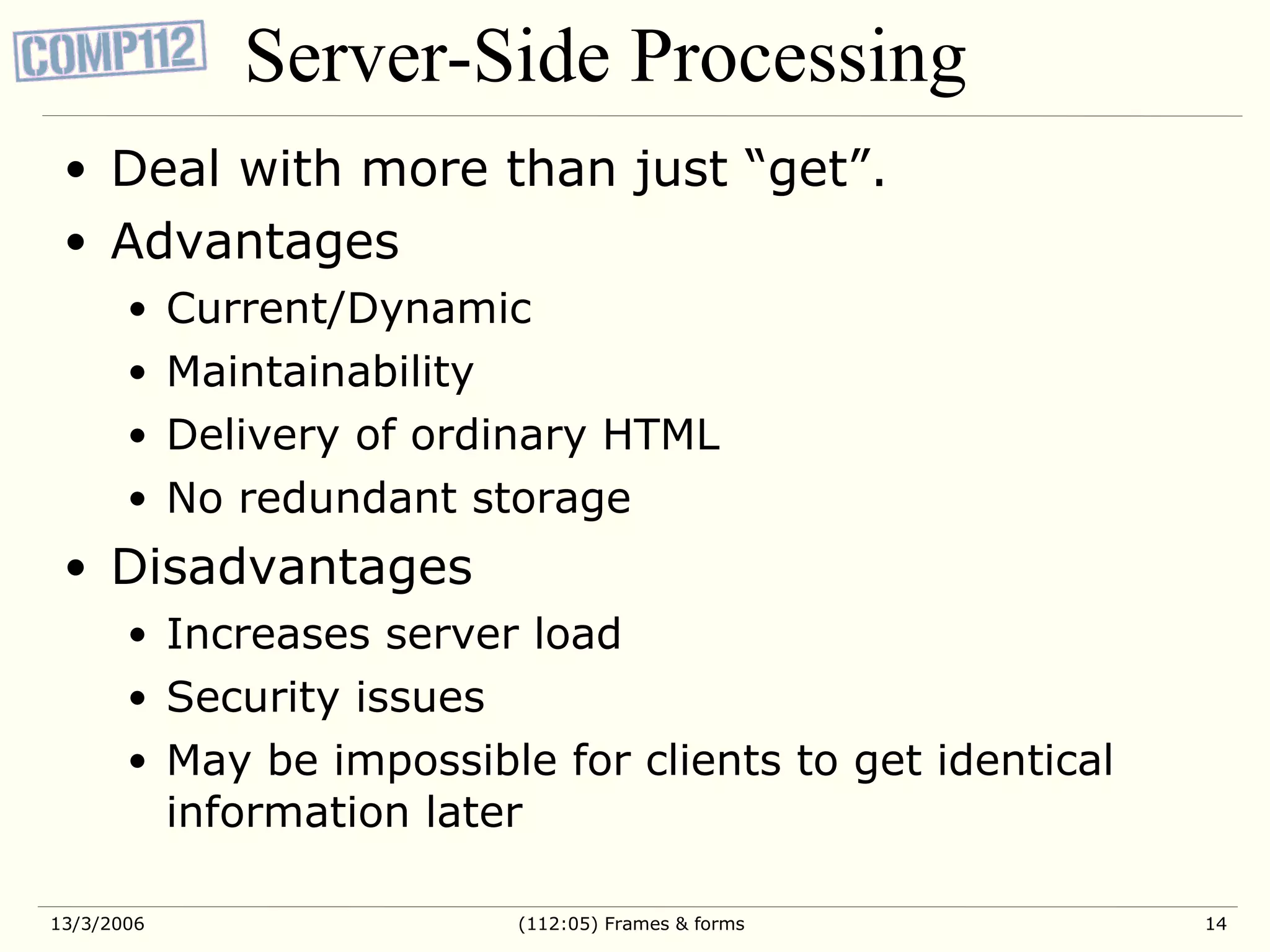 COMP112

Server-Side Processing

• Deal with more than just “get”.
• Advantages
  • Current/Dynamic
  • Maintainability
  • Delivery of ordinary HTML
  • No redundant storage
• Disadvantages
  • Increases server load
  • Security issues
  • May be impossible for clients to get identical information later

13/3/2006 (112:05) Frames & forms 14